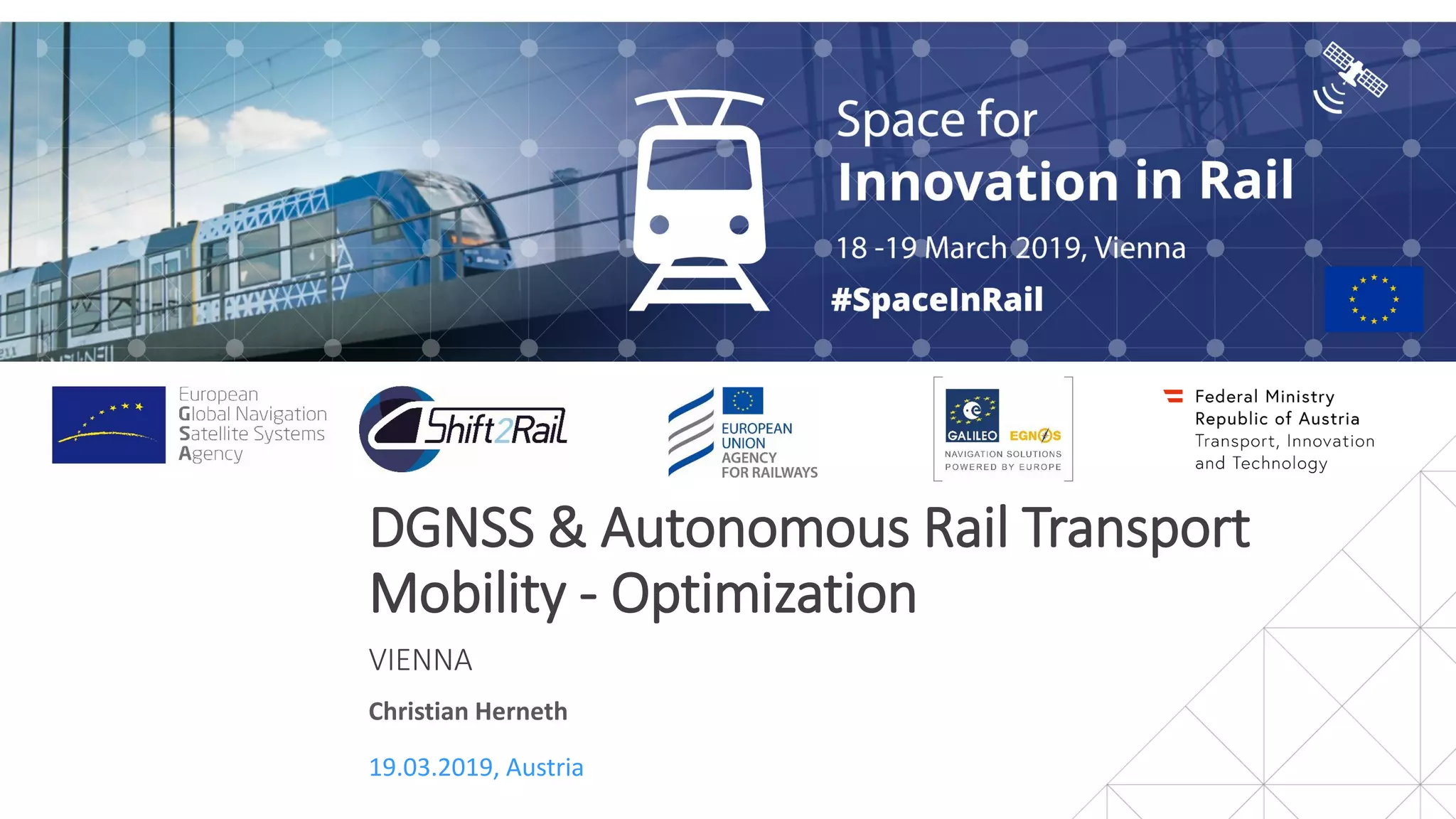 Space for
Innovation in Rail

18 -19 March 2019, Vienna

#SpaceInRail

European Global Navigation Satellite Systems Agency

Shift2Rail

EUROPEAN UNION AGENCY FOR RAILWAYS

GALILEO EGNOS
NAVIGATION SOLUTIONS POWERED BY EUROPE

Federal Ministry Republic of Austria Transport, Innovation and Technology

DGNSS & Autonomous Rail Transport Mobility - Optimization

VIENNA

Christian Herneth

19.03.2019, Austria